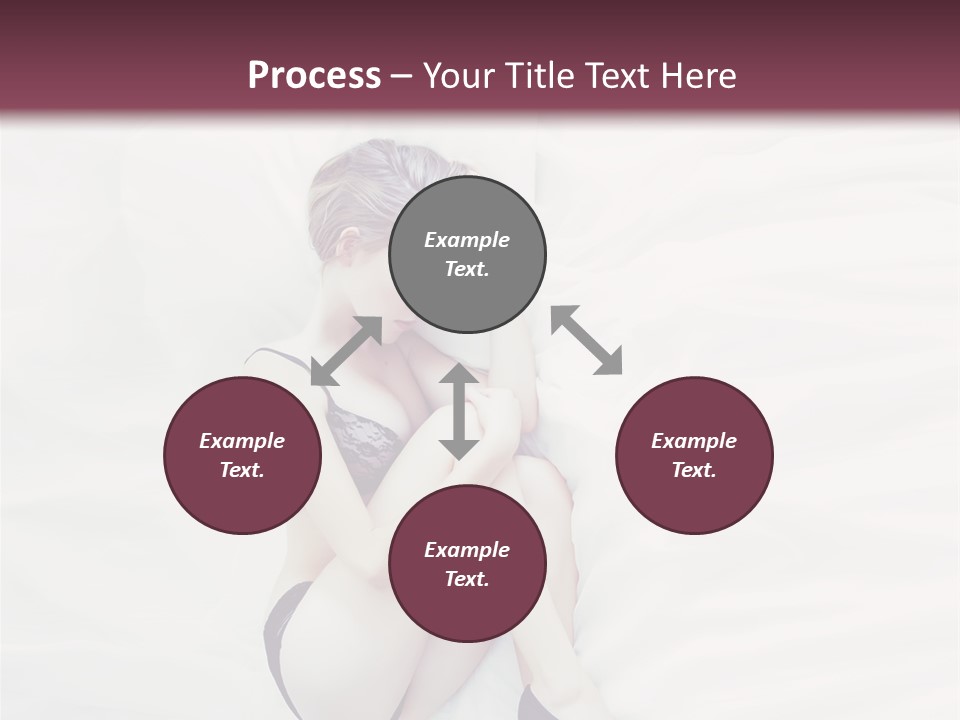 Process – Your Title Text Here

Example Text.

Example Text.

Example Text.

Example Text.